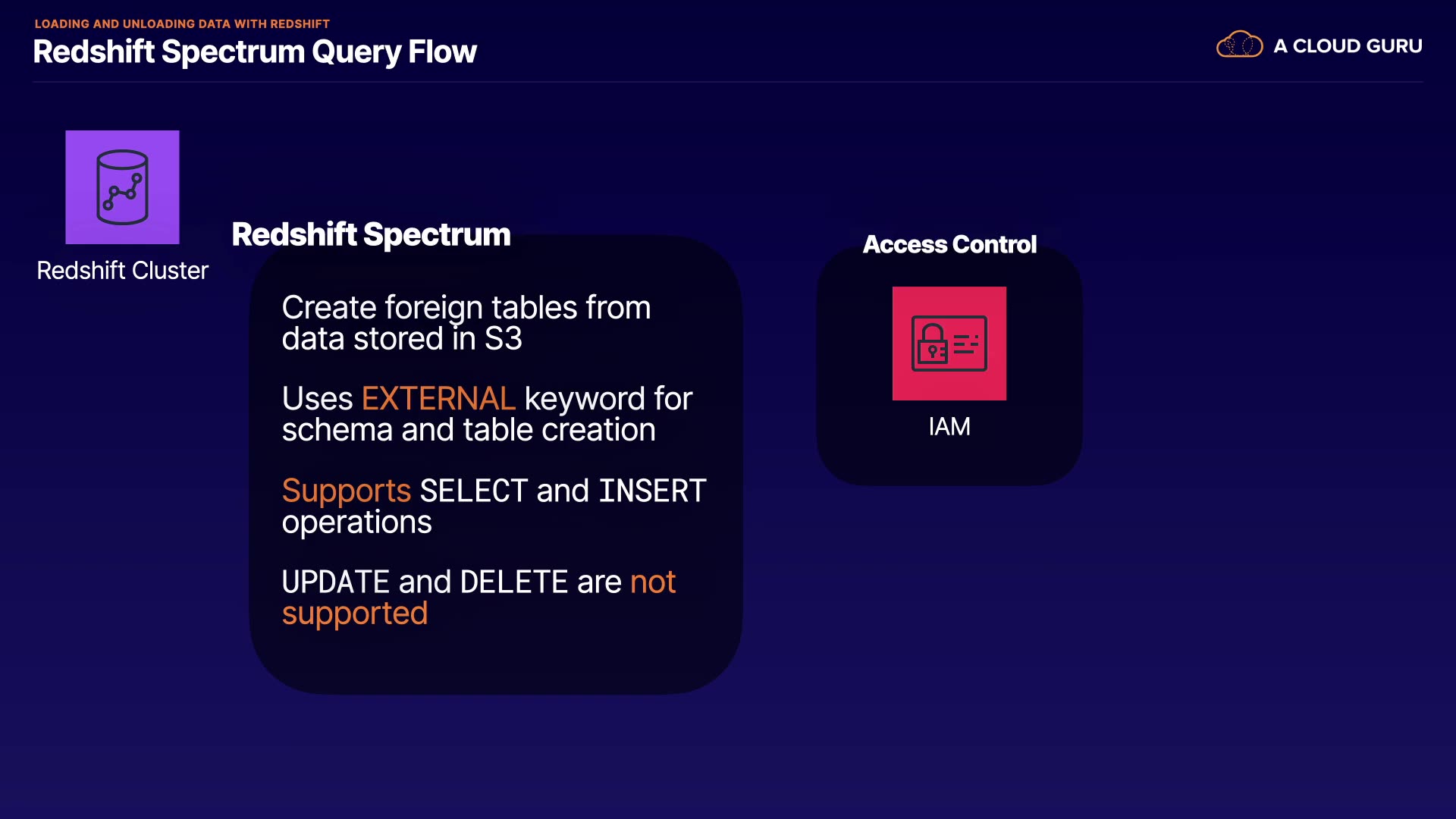 LOADING AND UNLOADING DATA WITH REDSHIFT

Redshift Spectrum Query Flow

A CLOUD GURU

Redshift Cluster

Redshift Spectrum

Create foreign tables from data stored in S3

Uses EXTERNAL keyword for schema and table creation

Supports SELECT and INSERT operations

UPDATE and DELETE are not supported

Access Control

IAM